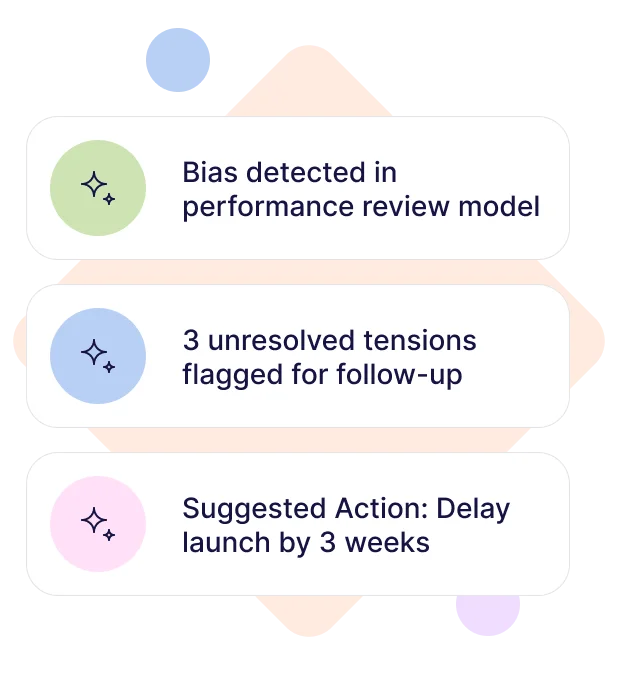 Bias detected in performance review model

3 unresolved tensions flagged for follow-up

Suggested Action: Delay launch by 3 weeks